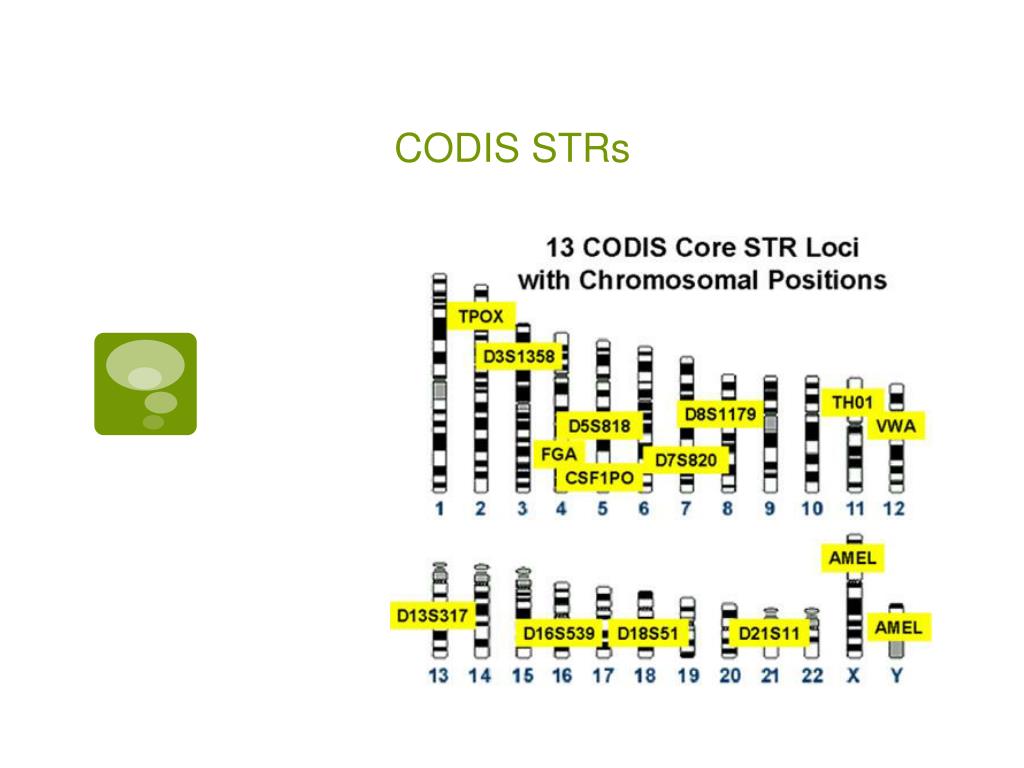 CODIS STRs

13 CODIS Core STR Loci with Chromosomal Positions

TPOX
D3S1358
D5S818
FGA
CSF1PO
D7S820
D8S1179
TH01
VWA

1 2 3 4 5 6 7 8 9 10 11 12

AMEL
D13S317
D16S539
D18S51
D21S11
AMEL

13 14 15 16 17 18 19 20 21 22 X Y